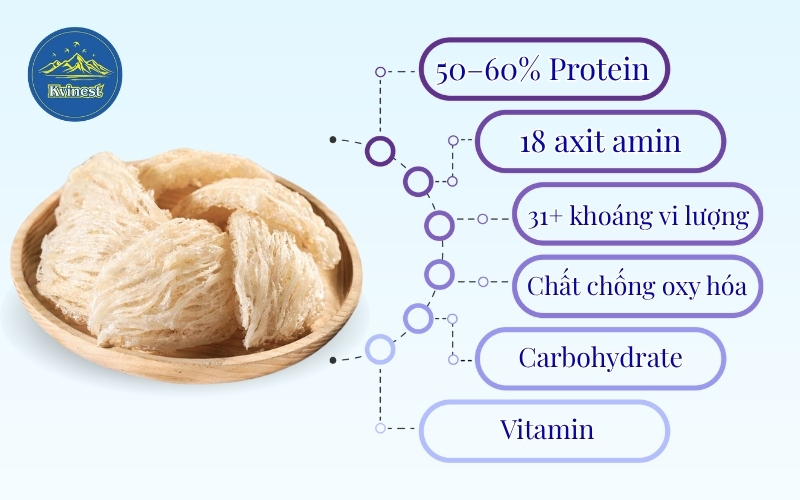 Kvinest

50–60% Protein

18 axit amin

31+ khoáng vi lượng

Chất chống oxy hóa

Carbohydrate

Vitamin